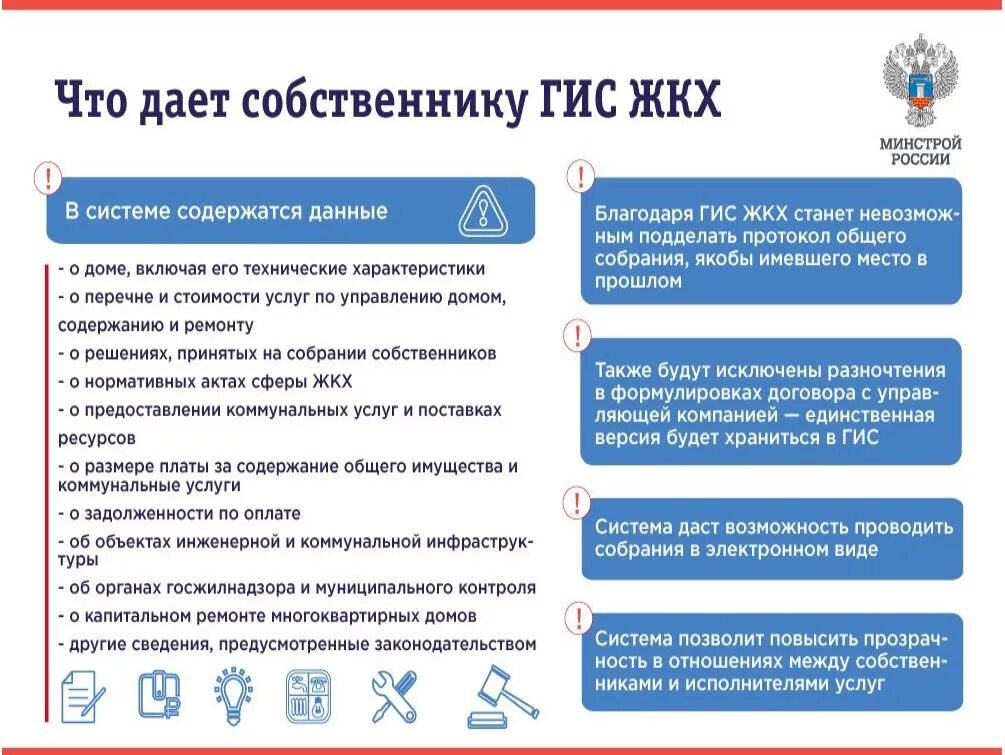 Что дает собственнику ГИС ЖКХ

МИНСТРОЙ РОССИИ

!

В системе содержатся данные

- о доме, включая его технические характеристики
- о перечне и стоимости услуг по управлению домом, содержанию и ремонту
- о решениях, принятых на собрании собственников
- о нормативных актах сферы ЖКХ
- о предоставлении коммунальных услуг и поставках ресурсов
- о размере платы за содержание общего имущества и коммунальные услуги
- о задолженности по оплате
- об объектах инженерной и коммунальной инфраструктуры
- об органах госжилнадзора и муниципального контроля
- о капитальном ремонте многоквартирных домов
- другие сведения, предусмотренные законодательством

!

Благодаря ГИС ЖКХ станет невозможным подделать протокол общего собрания, якобы имевшего место в прошлом

!

Также будут исключены разночтения в формулировках договора с управляющей компанией — единственная версия будет храниться в ГИС

!

Система даст возможность проводить собрания в электронном виде

!

Система позволит повысить прозрачность в отношениях между собственниками и исполнителями услуг